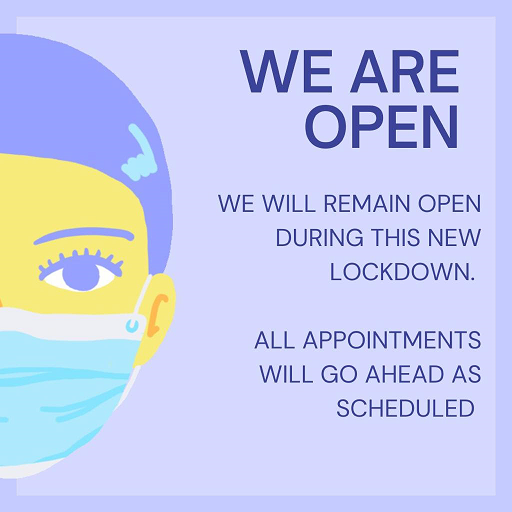 WE ARE OPEN

WE WILL REMAIN OPEN DURING THIS NEW LOCKDOWN.

ALL APPOINTMENTS WILL GO AHEAD AS SCHEDULED